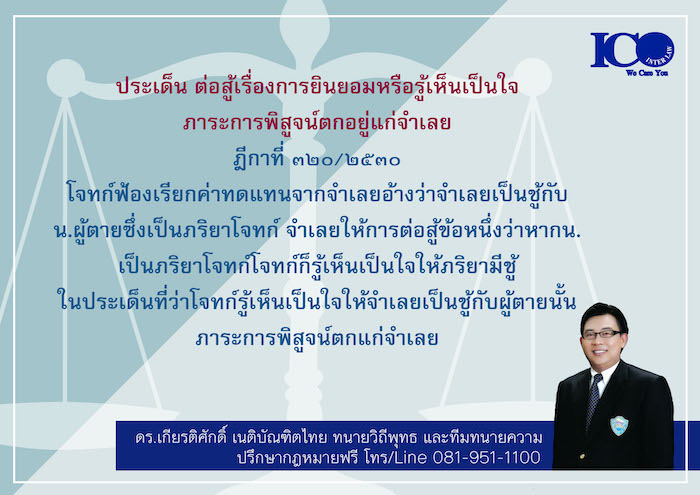 ICO INTER LAW
We Care You

ประเด็น ต่อสู้เรื่องการยินยอมหรือรู้เห็นเป็นใจ
ภาระการพิสูจน์ตกอยู่แก่จำเลย
ฎีกาที่ ๓๒๐/๒๕๓๐

โจทก์ฟ้องเรียกค่าทดแทนจากจำเลยอ้างว่าจำเลยเป็นชู้กับ น.ผู้ตายซึ่งเป็นภริยาโจทก์ จำเลยให้การต่อสู้ข้อหนึ่งว่าหากน. เป็นภริยาโจทก์โจทก์ก็รู้เห็นเป็นใจให้ภริยามีชู้ ในประเด็นที่ว่าโจทก์รู้เห็นเป็นใจให้จำเลยเป็นชู้กับผู้ตายนั้น ภาระการพิสูจน์ตกแก่จำเลย

ดร.เกียรติศักดิ์ เนติบัณฑิตไทย ทนายวิถีพุทธ และทีมทนายความ
ปรึกษากฎหมายฟรี โทร/Line 081-951-1100